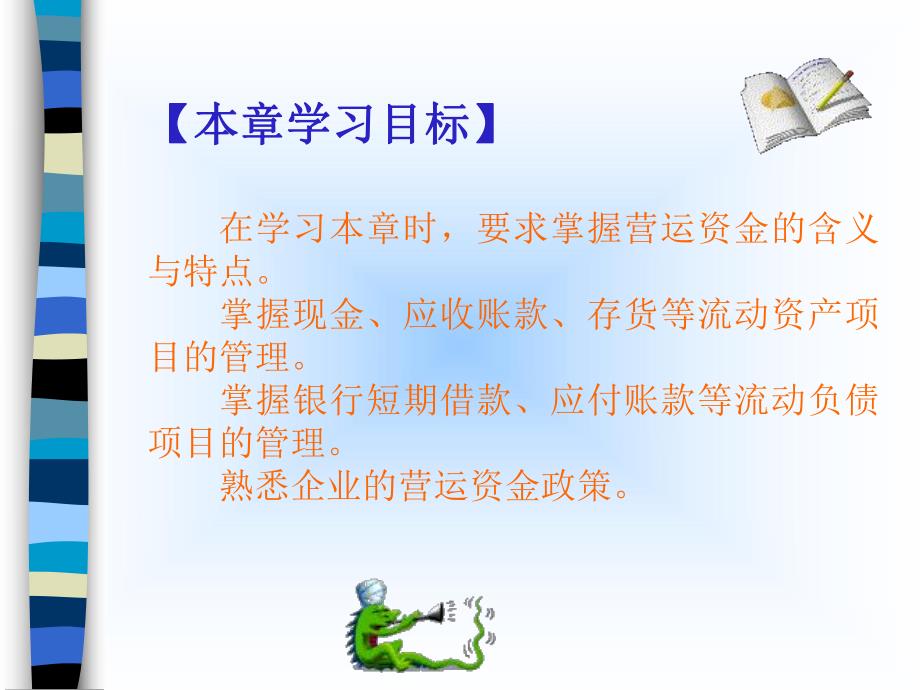 【本章学习目标】

在学习本章时，要求掌握营运资金的含义与特点。

掌握现金、应收账款、存货等流动资产项目的管理。

掌握银行短期借款、应付账款等流动负债项目的管理。

熟悉企业的营运资金政策。